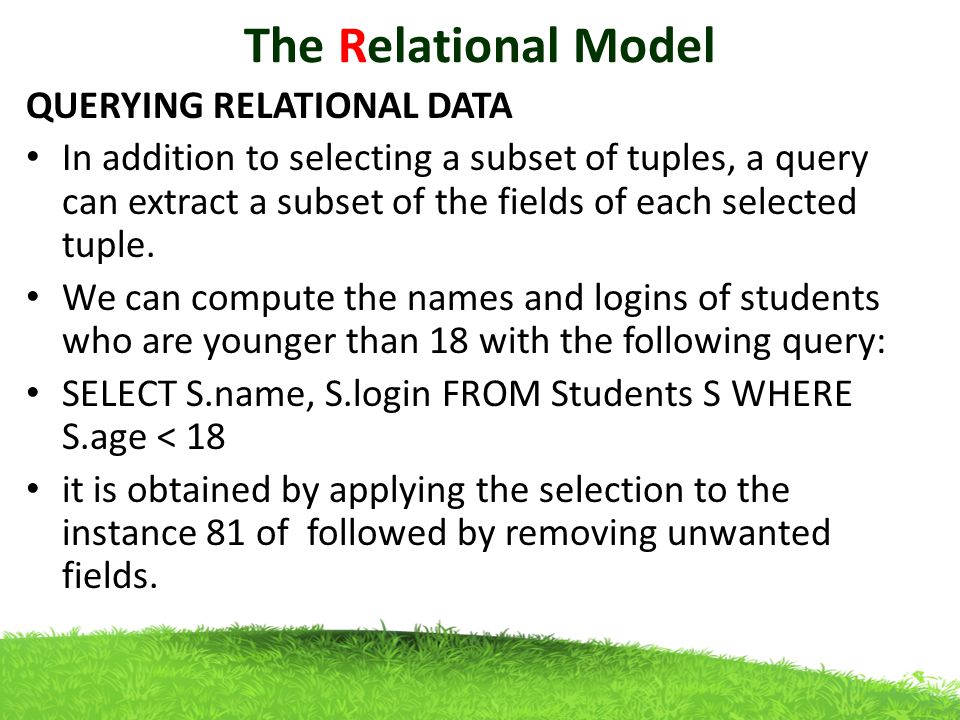 The Relational Model

QUERYING RELATIONAL DATA

• In addition to selecting a subset of tuples, a query can extract a subset of the fields of each selected tuple.

• We can compute the names and logins of students who are younger than 18 with the following query:

• SELECT S.name, S.login FROM Students S WHERE S.age < 18

• it is obtained by applying the selection to the instance 81 of followed by removing unwanted fields.